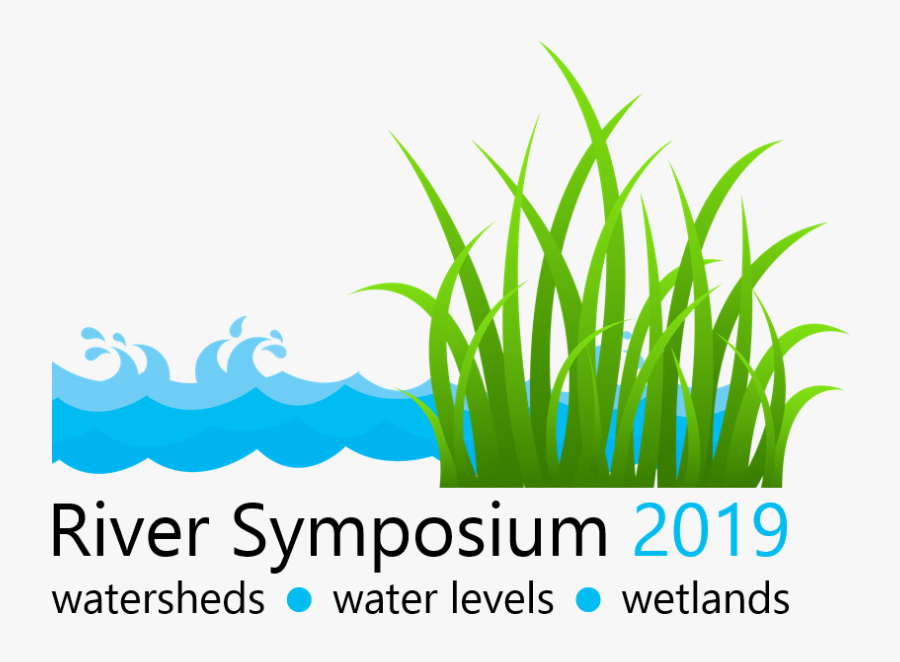 River Symposium 2019
watersheds • water levels • wetlands